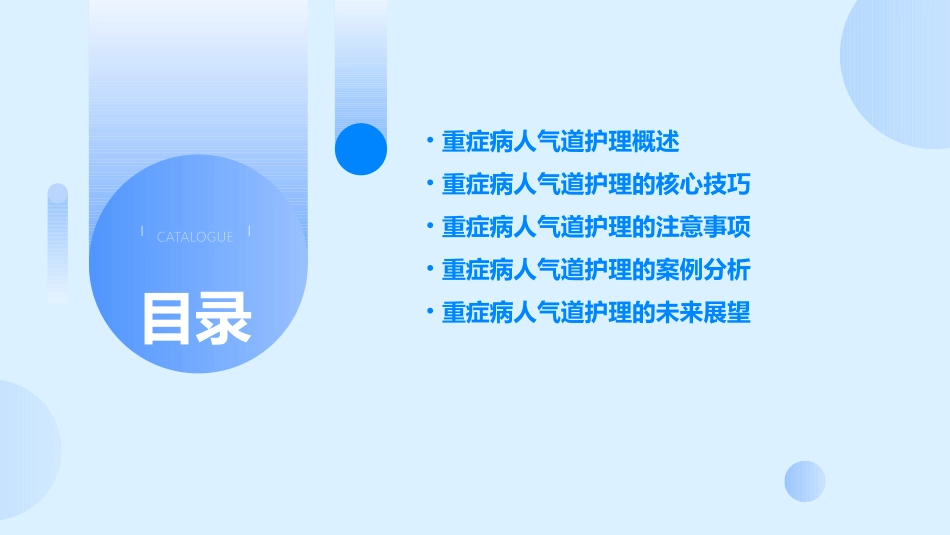 CATALOGUE

目录

• 重症病人气道护理概述
• 重症病人气道护理的核心技巧
• 重症病人气道护理的注意事项
• 重症病人气道护理的案例分析
• 重症病人气道护理的未来展望